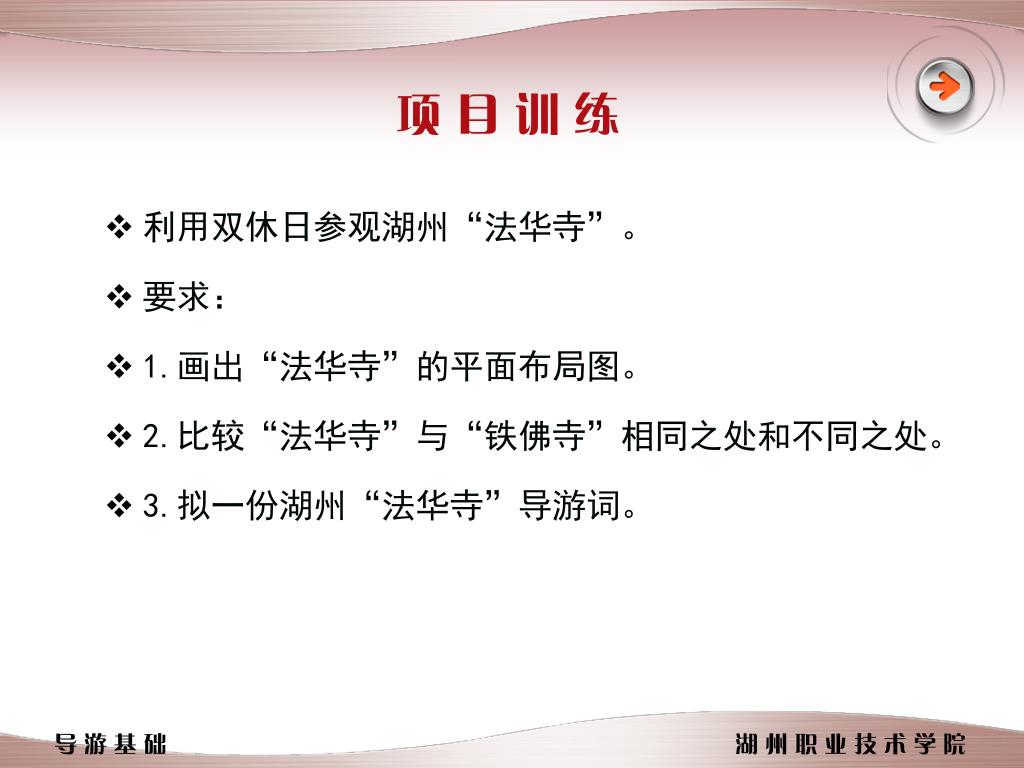 项目训练

❖ 利用双休日参观湖州“法华寺”。

❖ 要求：

❖ 1. 画出“法华寺”的平面布局图。

❖ 2. 比较“法华寺”与“铁佛寺”相同之处和不同之处。

❖ 3. 拟一份湖州“法华寺”导游词。

导游基础

湖州职业技术学院